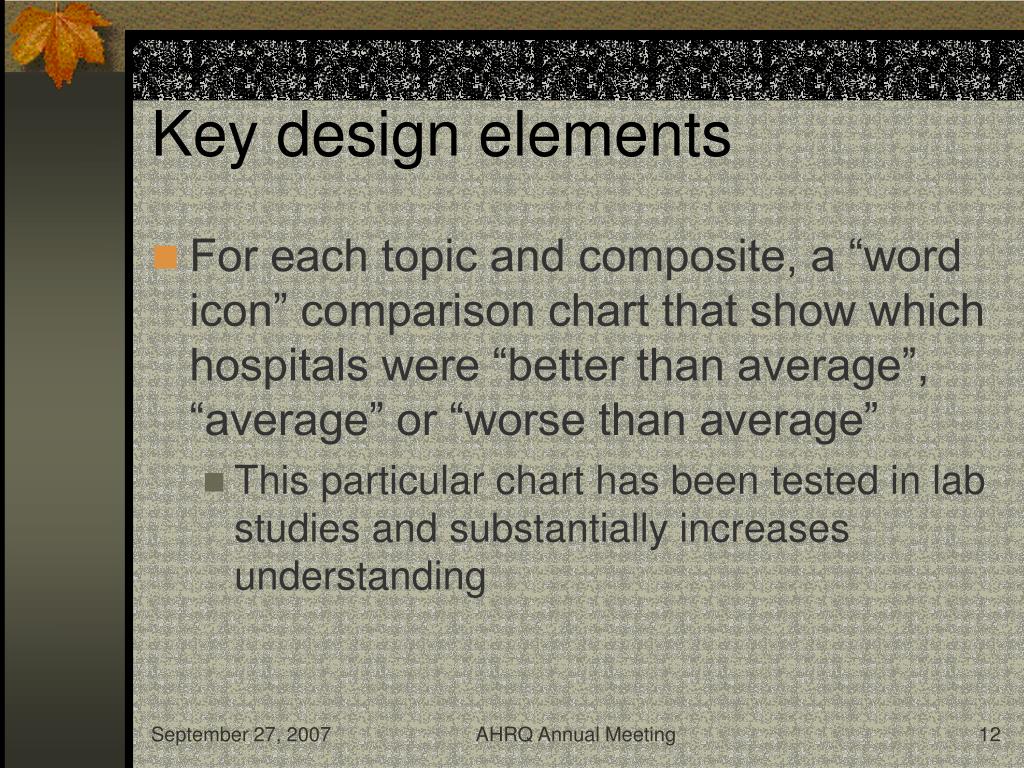 Key design elements

For each topic and composite, a “word icon” comparison chart that show which hospitals were “better than average”, “average” or “worse than average”

This particular chart has been tested in lab studies and substantially increases understanding

September 27, 2007

AHRQ Annual Meeting

12